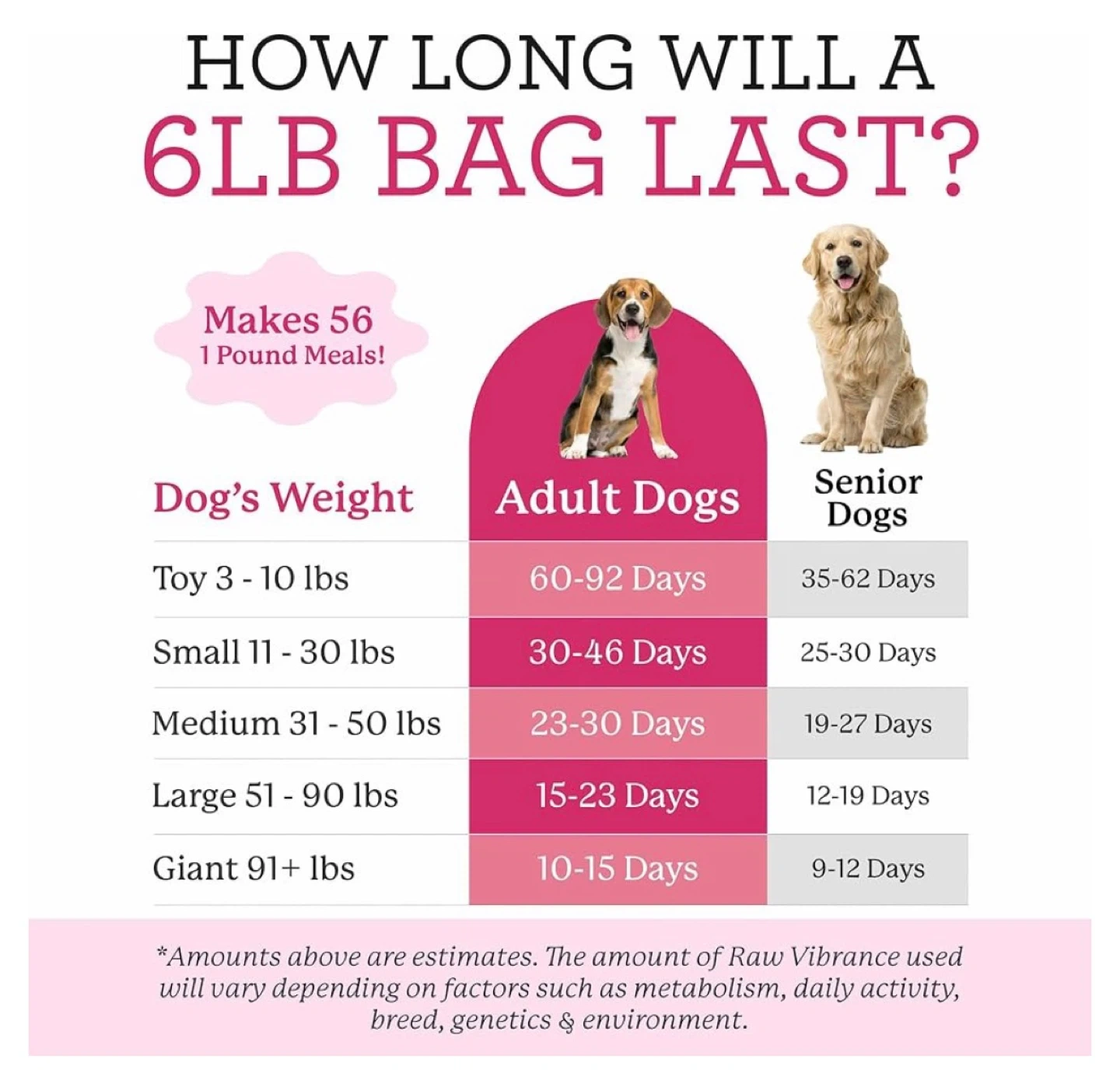 HOW LONG WILL A
6LB BAG LAST?

Makes 56
1 Pound Meals!

| Dog's Weight | Adult Dogs | Senior Dogs |
|---|---|---|
| Toy 3 - 10 lbs | 60-92 Days | 35-62 Days |
| Small 11 - 30 lbs | 30-46 Days | 25-30 Days |
| Medium 31 - 50 lbs | 23-30 Days | 19-27 Days |
| Large 51 - 90 lbs | 15-23 Days | 12-19 Days |
| Giant 91+ lbs | 10-15 Days | 9-12 Days |

*Amounts above are estimates. The amount of Raw Vibrance used will vary depending on factors such as metabolism, daily activity, breed, genetics & environment.